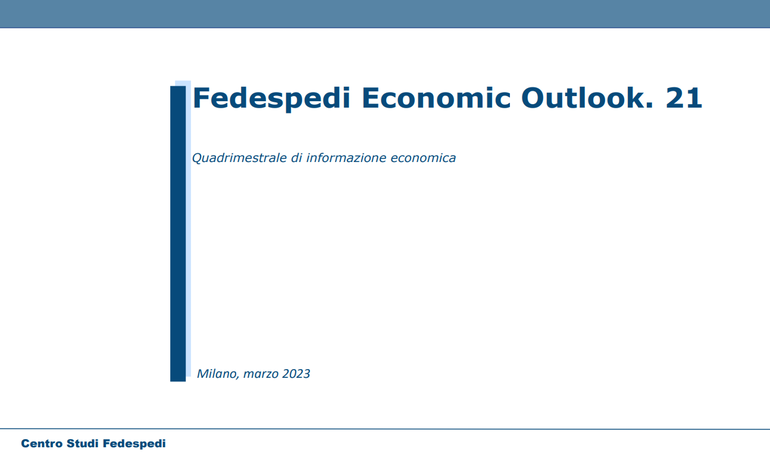 Fedespedi Economic Outlook. 21

Quadrimestrale di informazione economica

Milano, marzo 2023

Centro Studi Fedespedi